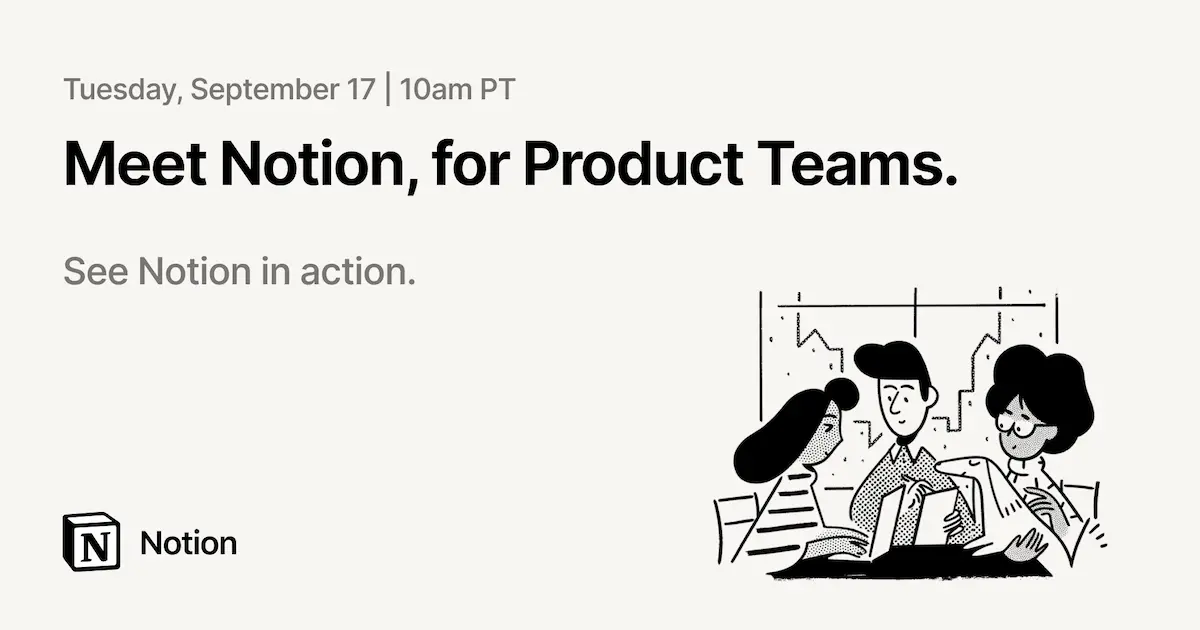 Tuesday, September 17 | 10am PT

Meet Notion, for Product Teams.

See Notion in action.

N Notion